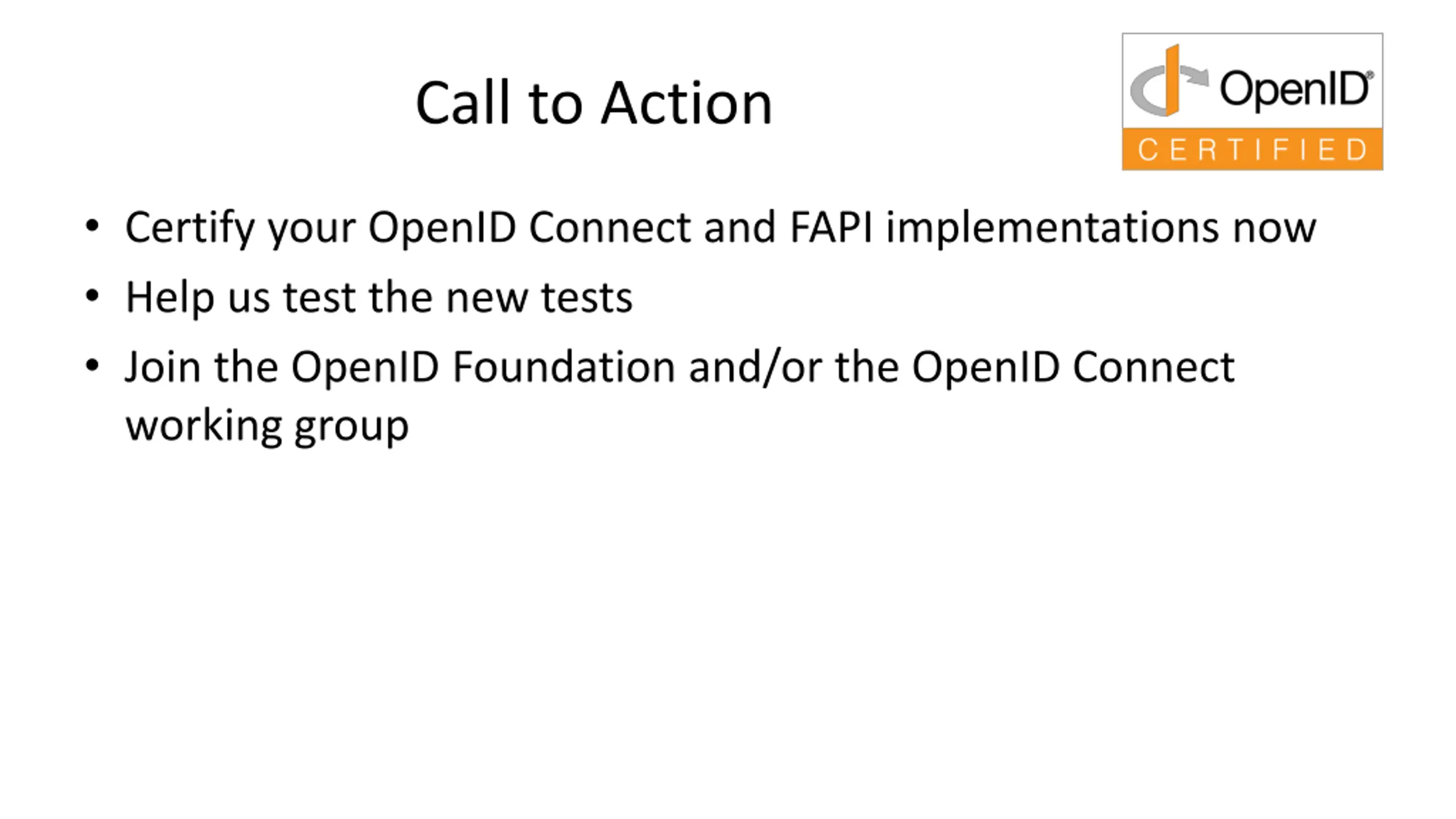 Call to Action

OpenID®
CERTIFIED

• Certify your OpenID Connect and FAPI implementations now
• Help us test the new tests
• Join the OpenID Foundation and/or the OpenID Connect working group